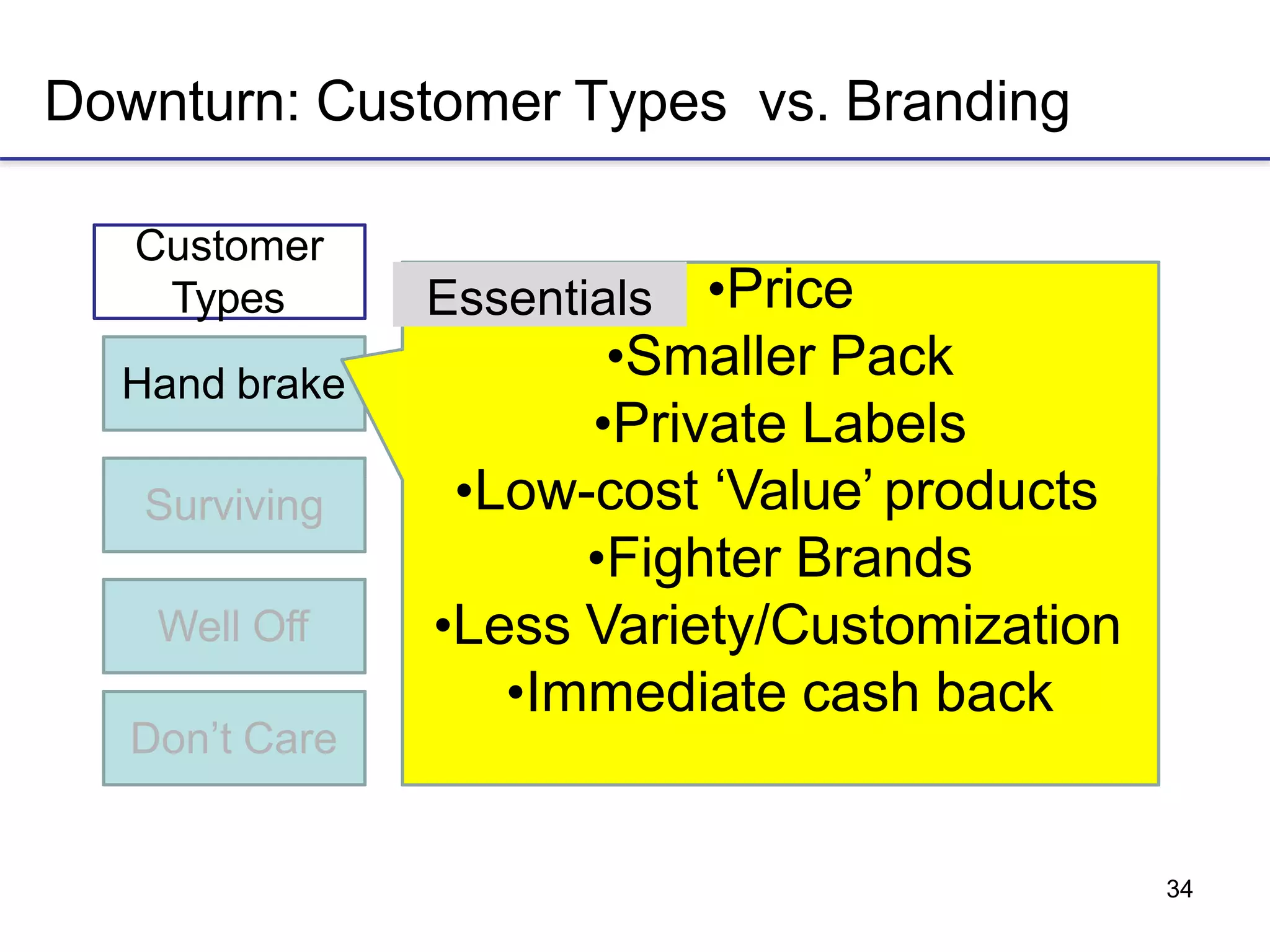 Downturn: Customer Types vs. Branding

Customer Types

Hand brake

Surviving

Well Off

Don't Care

Essentials

•Price
•Smaller Pack
•Private Labels
•Low-cost 'Value' products
•Fighter Brands
•Less Variety/Customization
•Immediate cash back

34